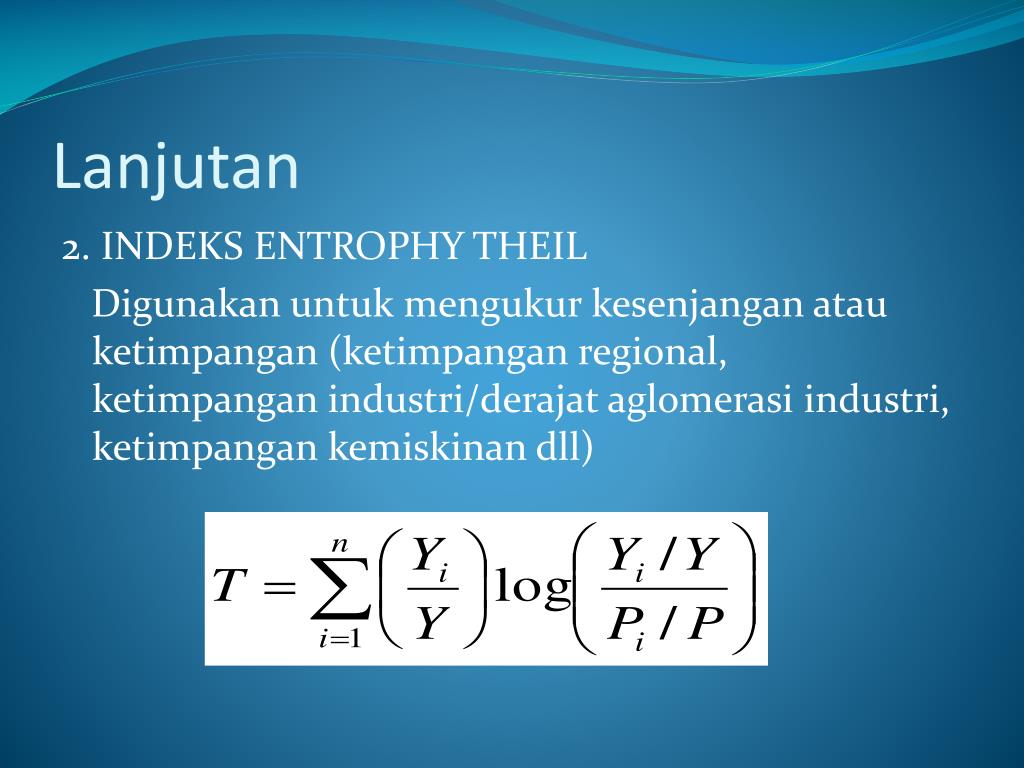 Lanjutan

2. INDEKS ENTROPHY THEIL

Digunakan untuk mengukur kesenjangan atau ketimpangan (ketimpangan regional, ketimpangan industri/derajat aglomerasi industri, ketimpangan kemiskinan dll)

$T = \sum_{i=1}^{n} \left( \frac{Y_i}{Y} \right) \log \left( \frac{Y_i / Y}{P_i / P} \right)$